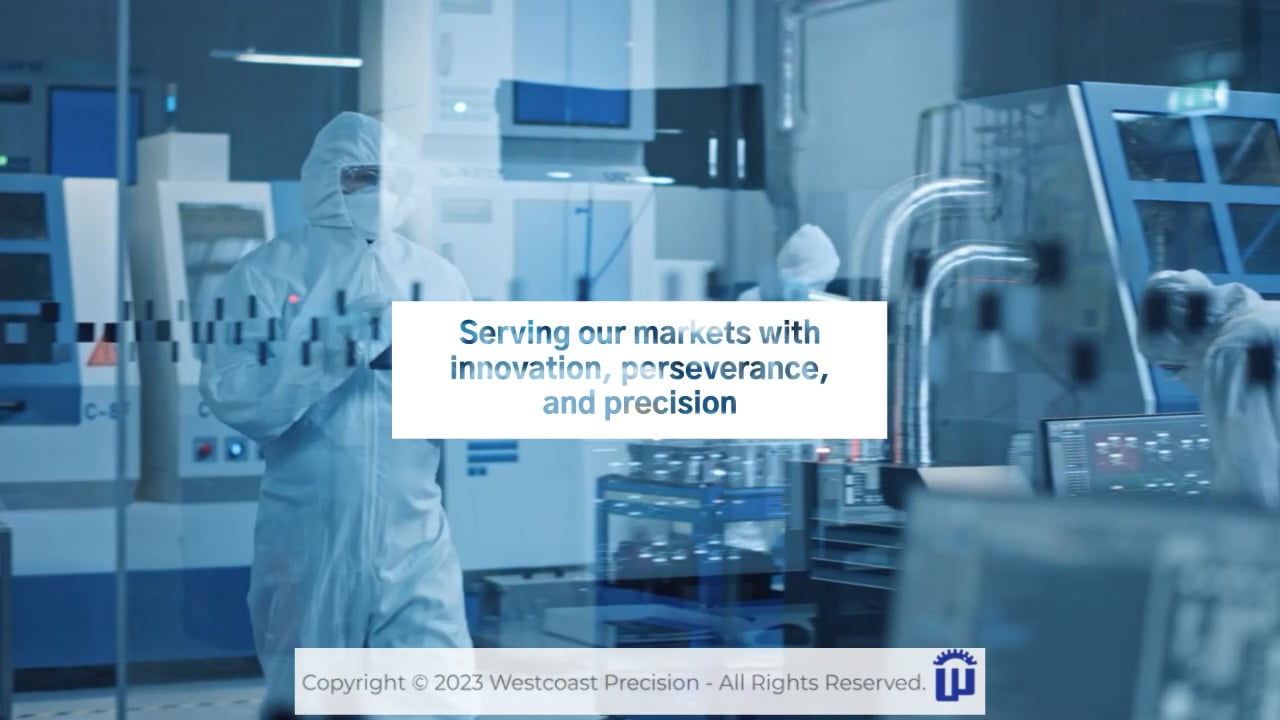 Serving our markets with innovation, perseverance, and precision

Copyright © 2023 Westcoast Precision - All Rights Reserved.